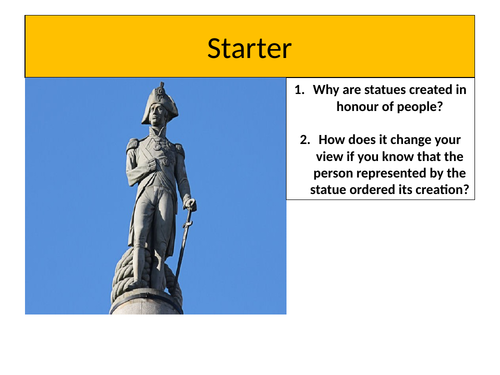 Starter

1. Why are statues created in honour of people?

2. How does it change your view if you know that the person represented by the statue ordered its creation?